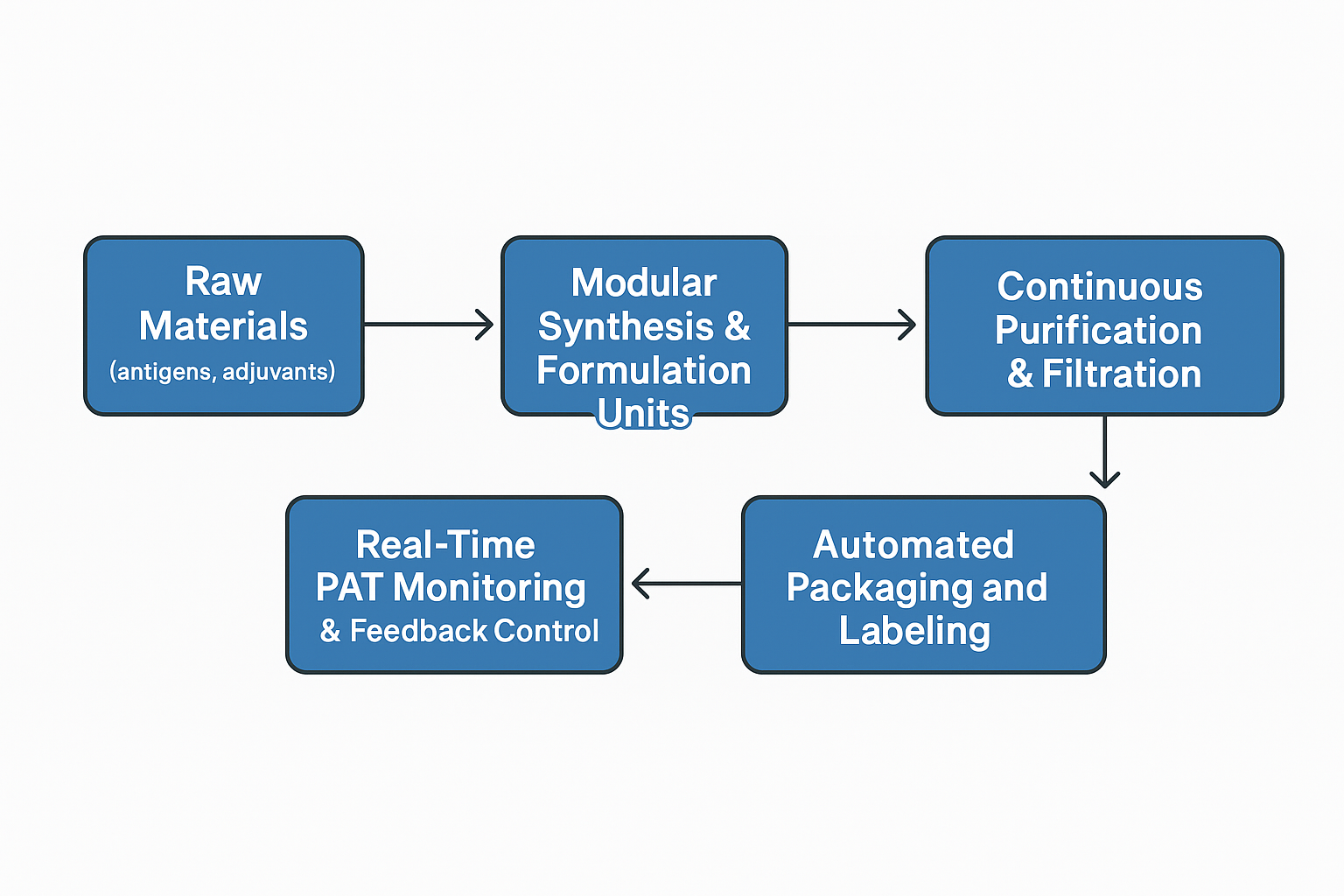 Raw Materials
(antigens, adjuvants)

Modular Synthesis & Formulation Units

Continuous Purification & Filtration

Automated Packaging and Labeling

Real-Time PAT Monitoring & Feedback Control